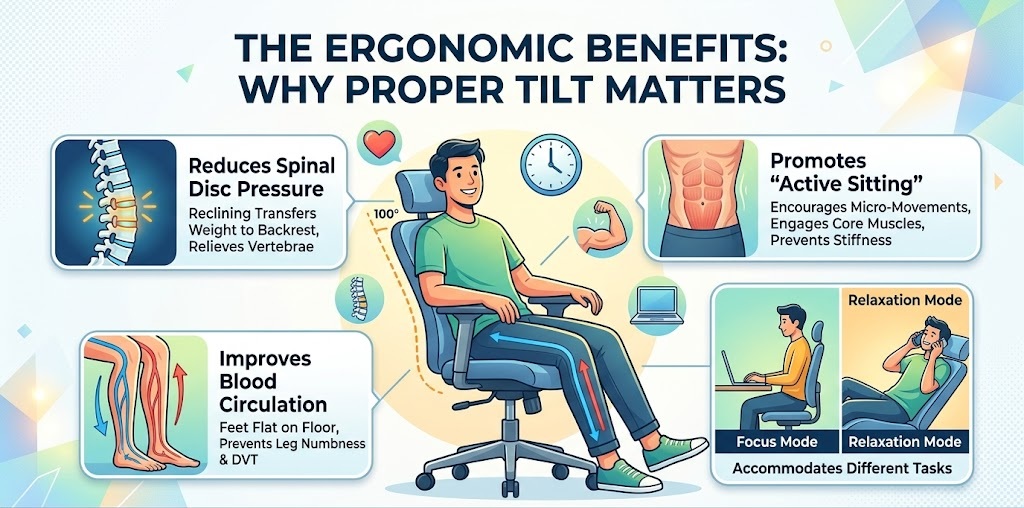 THE ERGONOMIC BENEFITS: WHY PROPER TILT MATTERS

Reduces Spinal Disc Pressure
Reclining Transfers Weight to Backrest, Relieves Vertebrae

100°

Promotes "Active Sitting"
Encourages Micro-Movements, Engages Core Muscles, Prevents Stiffness

Improves Blood Circulation
Feet Flat on Floor, Prevents Leg Numbness & DVT

Relaxation Mode
Focus Mode
Relaxation Mode
Accommodates Different Tasks